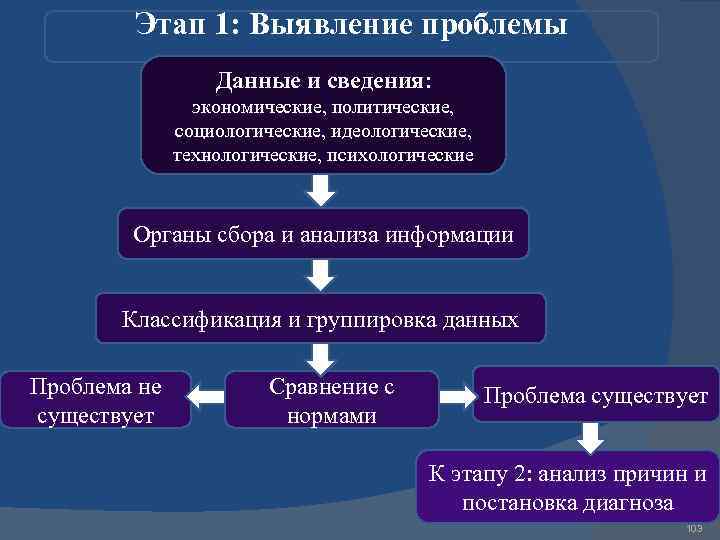 Этап 1: Выявление проблемы

Данные и сведения:
экономические, политические, социологические, идеологические, технологические, психологические

Органы сбора и анализа информации

Классификация и группировка данных

Проблема не существует

Сравнение с нормами

Проблема существует

К этапу 2: анализ причин и постановка диагноза

103